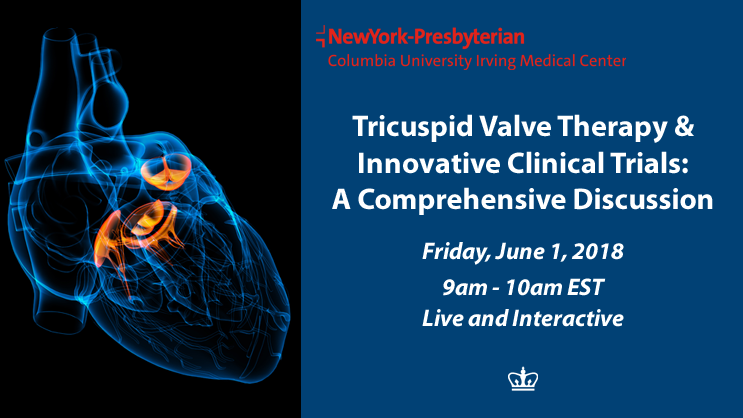 NewYork-Presbyterian
Columbia University Irving Medical Center

Tricuspid Valve Therapy & Innovative Clinical Trials: A Comprehensive Discussion

Friday, June 1, 2018
9am - 10am EST
Live and Interactive